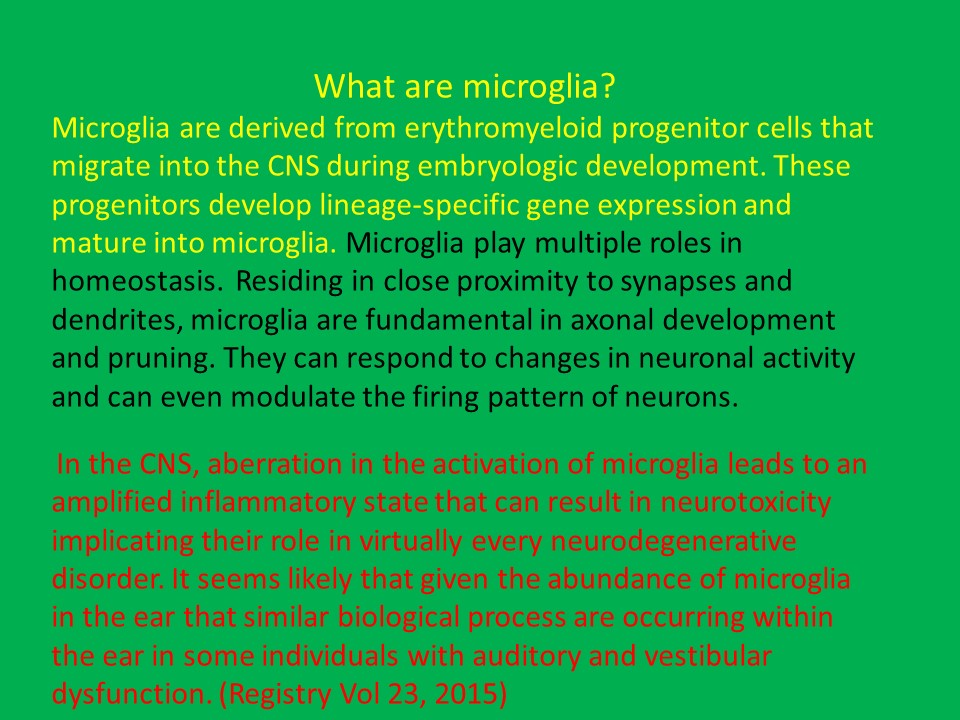 What are microglia?

Microglia are derived from erythromyeloid progenitor cells that migrate into the CNS during embryologic development. These progenitors develop lineage-specific gene expression and mature into microglia. Microglia play multiple roles in homeostasis. Residing in close proximity to synapses and dendrites, microglia are fundamental in axonal development and pruning. They can respond to changes in neuronal activity and can even modulate the firing pattern of neurons.

In the CNS, aberration in the activation of microglia leads to an amplified inflammatory state that can result in neurotoxicity implicating their role in virtually every neurodegenerative disorder. It seems likely that given the abundance of microglia in the ear that similar biological process are occurring within the ear in some individuals with auditory and vestibular dysfunction. (Registry Vol 23, 2015)